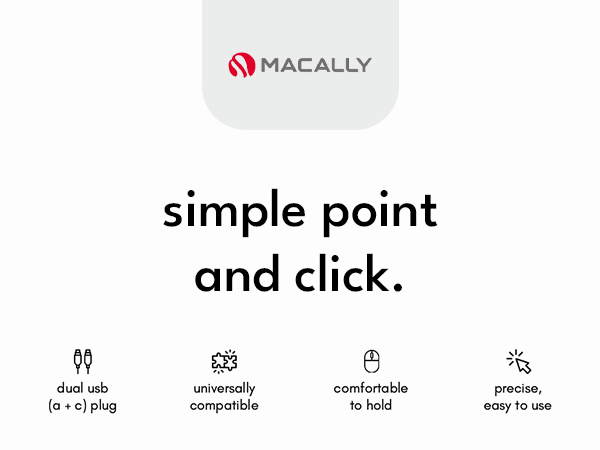 MACALLY

simple point and click.

dual usb
(a + c) plug

universally
compatible

comfortable
to hold

precise,
easy to use